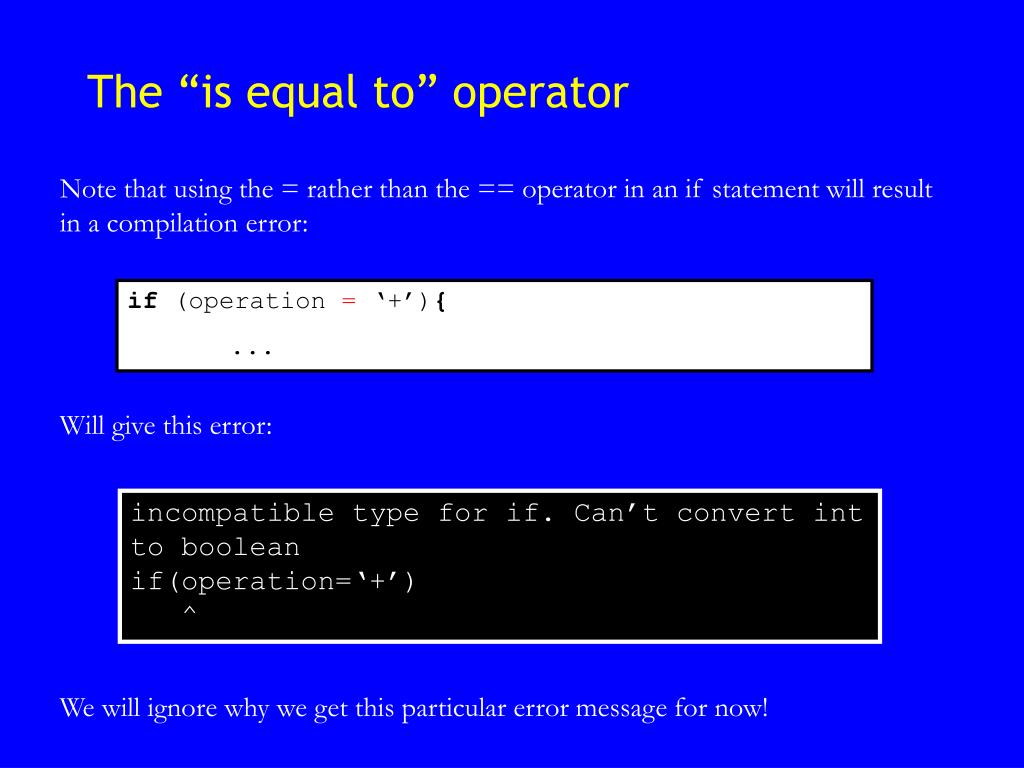 The “is equal to” operator

Note that using the = rather than the == operator in an if statement will result in a compilation error:

if (operation = ‘+’){
        ...

Will give this error:

incompatible type for if. Can’t convert int to boolean
if(operation=‘+’)
   ^

We will ignore why we get this particular error message for now!